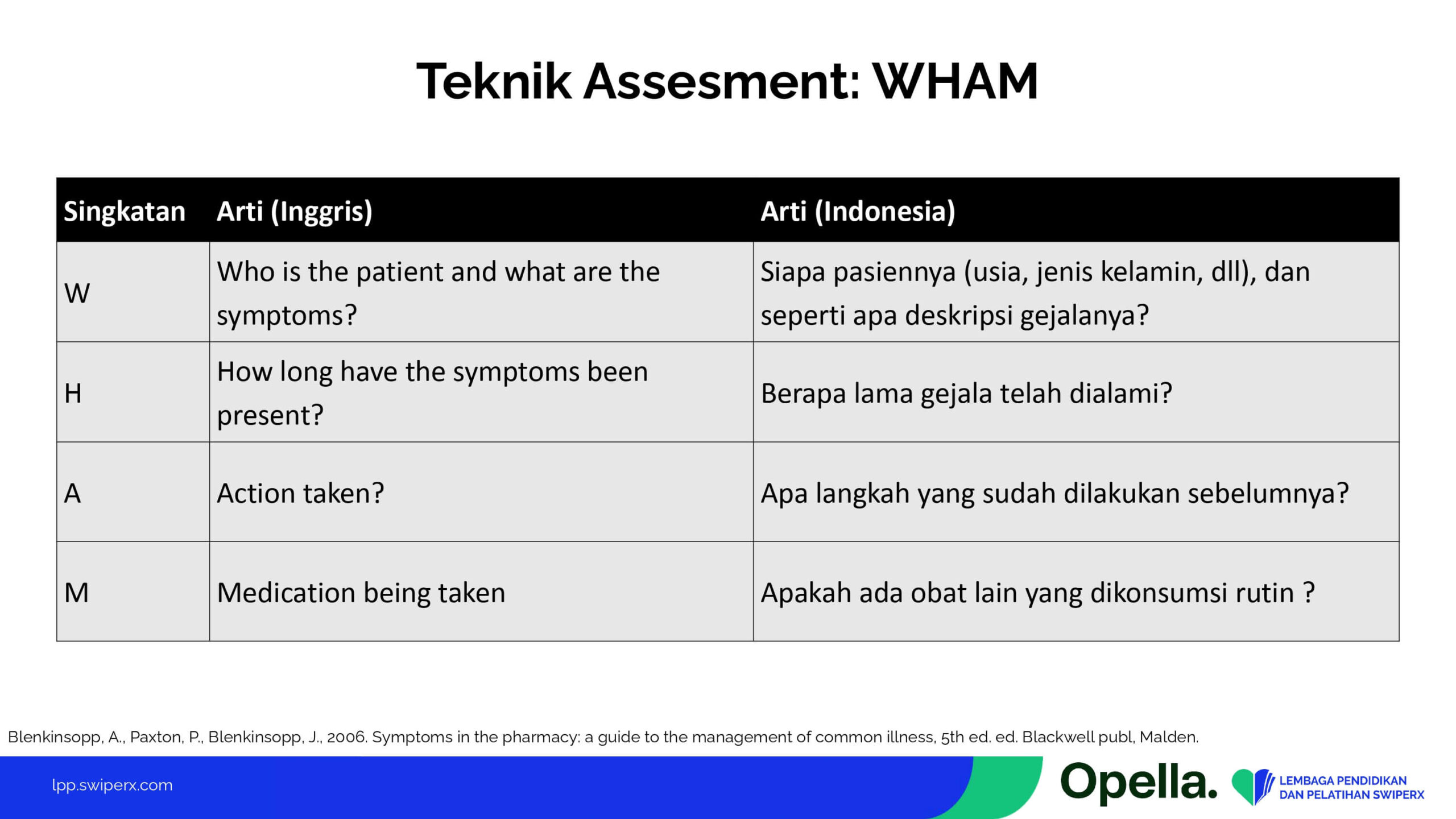 Teknik Assesment: WHAM

| Singkatan | Arti (Inggris) | Arti (Indonesia) |
|---|---|---|
| W | Who is the patient and what are the symptoms? | Siapa pasiennya (usia, jenis kelamin, dll), dan seperti apa deskripsi gejalanya? |
| H | How long have the symptoms been present? | Berapa lama gejala telah dialami? |
| A | Action taken? | Apa langkah yang sudah dilakukan sebelumnya? |
| M | Medication being taken | Apakah ada obat lain yang dikonsumsi rutin ? |

Blenkinsopp, A., Paxton, P., Blenkinsopp, J., 2006. Symptoms in the pharmacy: a guide to the management of common illness, 5th ed. ed. Blackwell publ, Malden.

lpp.swiperx.com

Opella.

LEMBAGA PENDIDIKAN DAN PELATIHAN SWIPERX